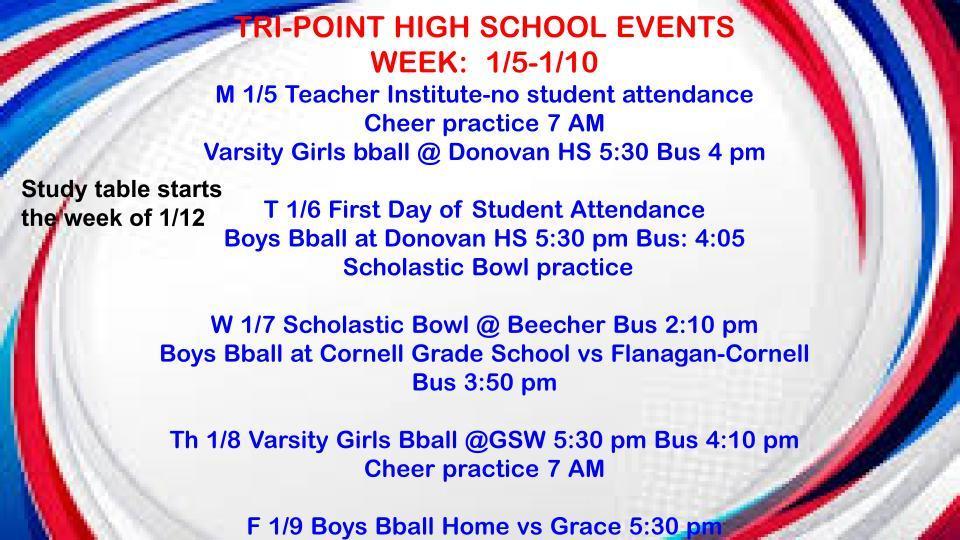 TRI-POINT HIGH SCHOOL EVENTS
WEEK: 1/5-1/10

M 1/5 Teacher Institute-no student attendance
Cheer practice 7 AM
Varsity Girls bball @ Donovan HS 5:30 Bus 4 pm

Study table starts the week of 1/12

T 1/6 First Day of Student Attendance
Boys Bball at Donovan HS 5:30 pm Bus: 4:05
Scholastic Bowl practice

W 1/7 Scholastic Bowl @ Beecher Bus 2:10 pm
Boys Bball at Cornell Grade School vs Flanagan-Cornell
Bus 3:50 pm

Th 1/8 Varsity Girls Bball @GSW 5:30 pm Bus 4:10 pm
Cheer practice 7 AM

F 1/9 Boys Bball Home vs Grace 5:30 pm